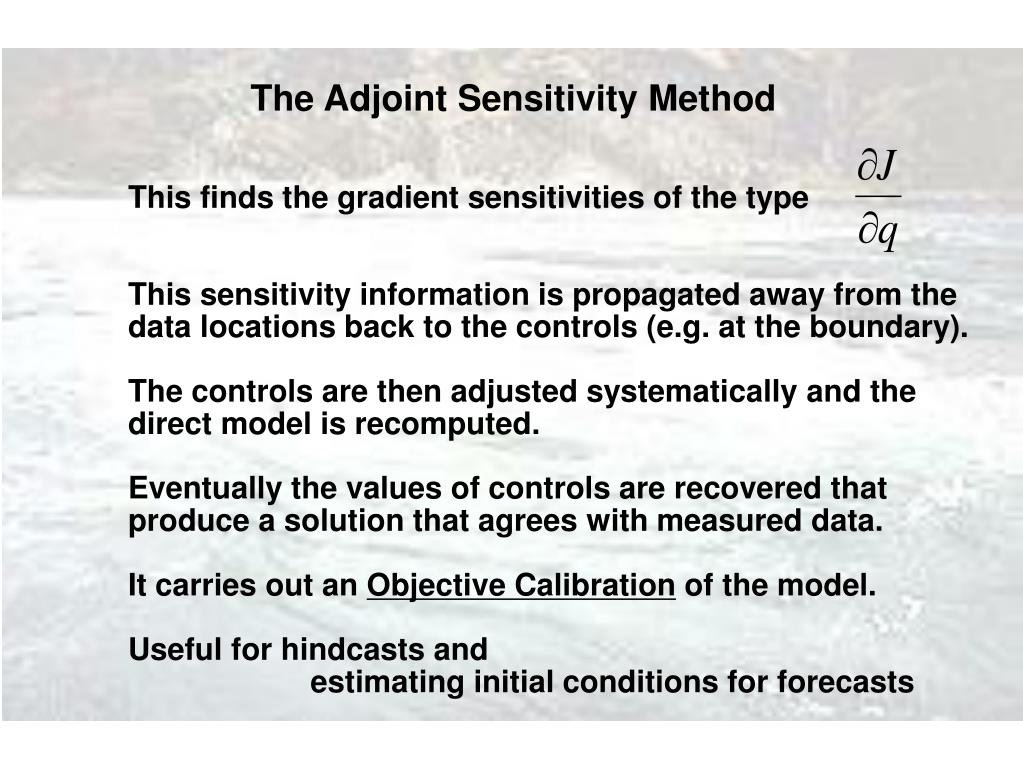 The Adjoint Sensitivity Method

This finds the gradient sensitivities of the type $\frac{\partial J}{\partial q}$

This sensitivity information is propagated away from the data locations back to the controls (e.g. at the boundary).

The controls are then adjusted systematically and the direct model is recomputed.

Eventually the values of controls are recovered that produce a solution that agrees with measured data.

It carries out an Objective Calibration of the model.

Useful for hindcasts and
estimating initial conditions for forecasts